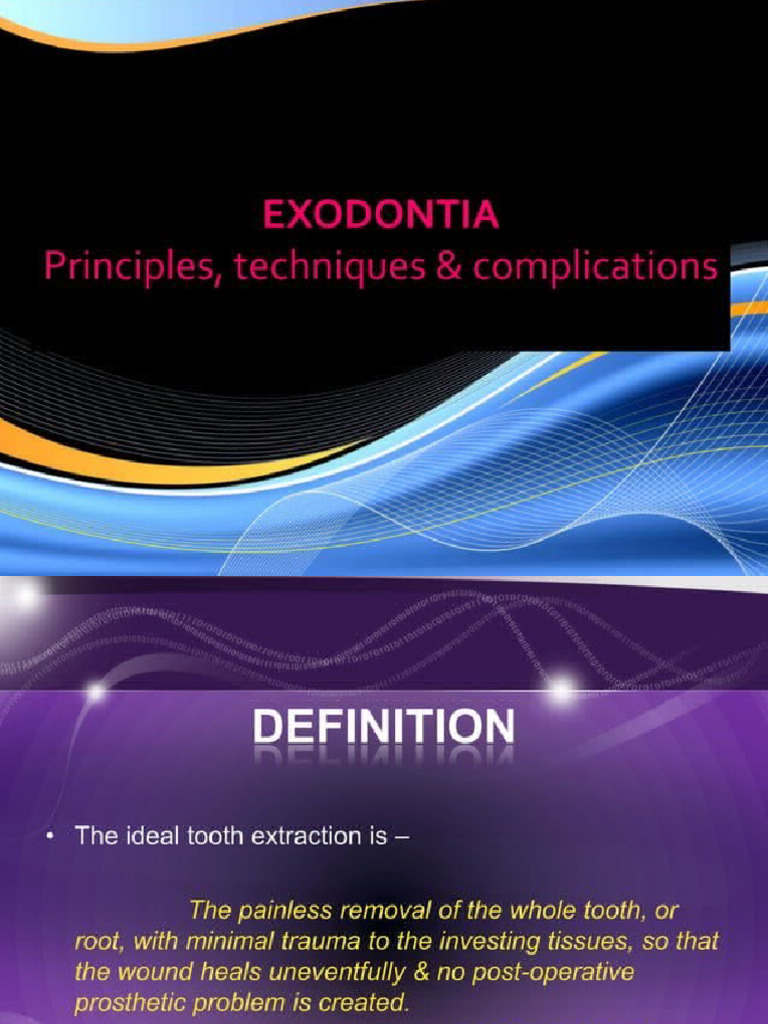 EXODONTIA
Principles, techniques & complications

DEFINITION

• The ideal tooth extraction is –

The painless removal of the whole tooth, or root, with minimal trauma to the investing tissues, so that the wound heals uneventfully & no post-operative prosthetic problem is created.